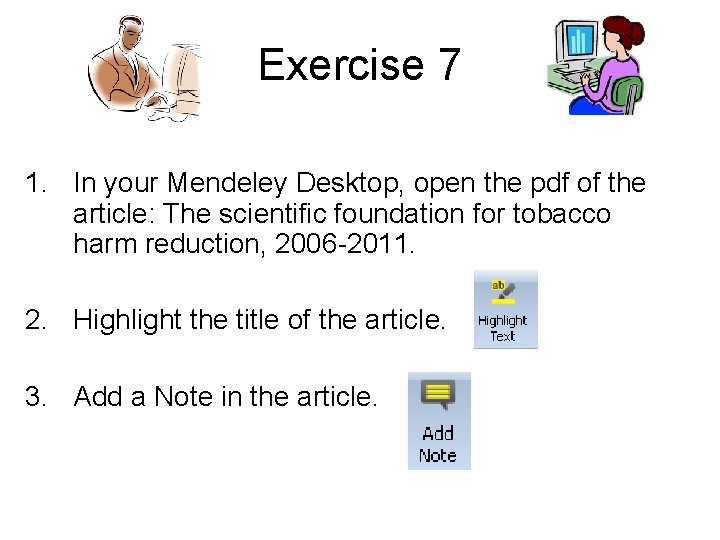 Exercise 7

1. In your Mendeley Desktop, open the pdf of the article: The scientific foundation for tobacco harm reduction, 2006-2011.

2. Highlight the title of the article.

ab
Highlight Text

3. Add a Note in the article.

Add Note